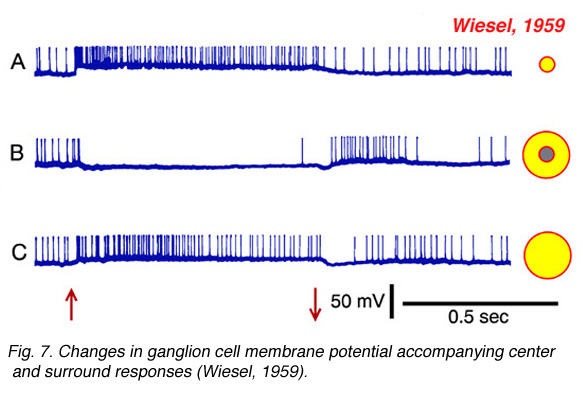 Wiesel, 1959

A

B

C

50 mV

0.5 sec

Fig. 7. Changes in ganglion cell membrane potential accompanying center and surround responses (Wiesel, 1959).